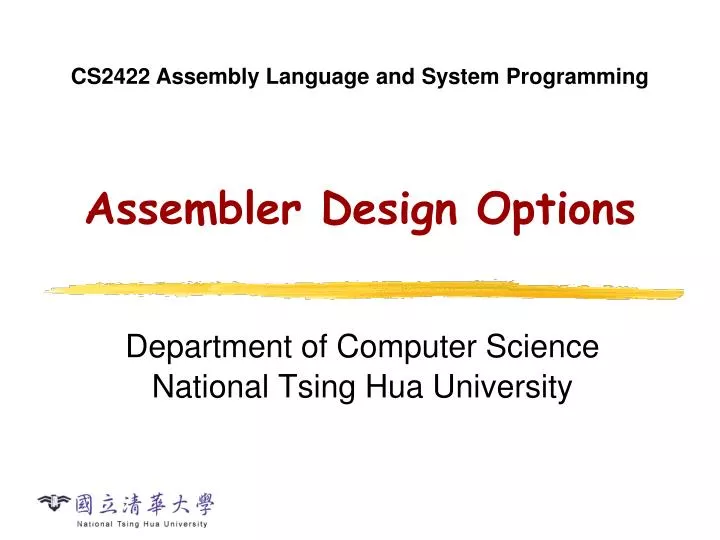 CS2422 Assembly Language and System Programming

Assembler Design Options

Department of Computer Science
National Tsing Hua University

國立清華大學
National Tsing Hua University